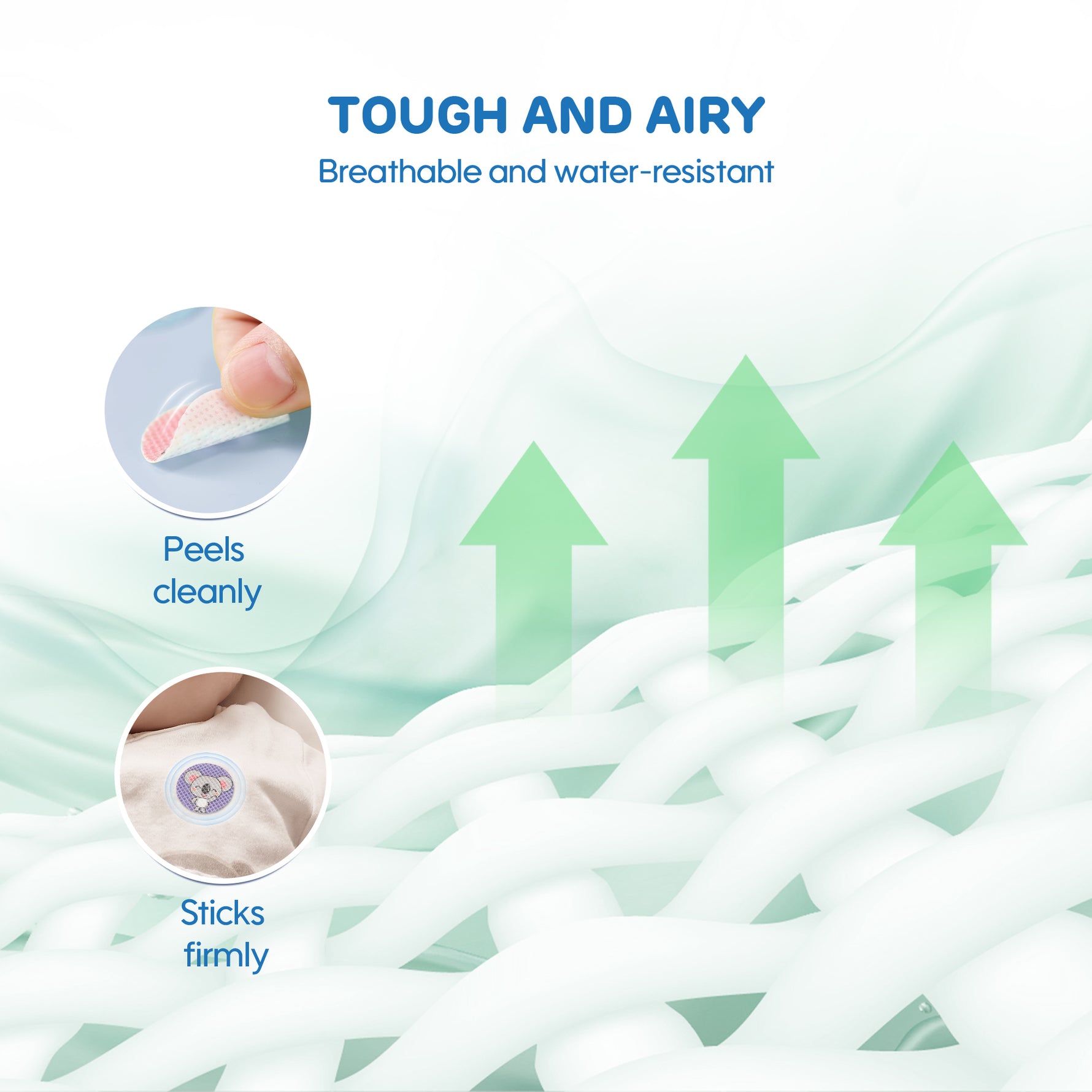 TOUGH AND AIRY
Breathable and water-resistant

Peels cleanly

Sticks firmly